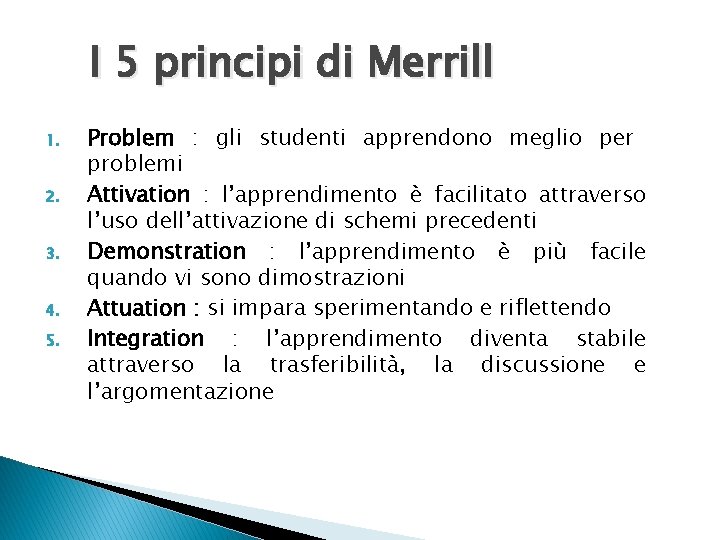 I 5 principi di Merrill

1. Problem : gli studenti apprendono meglio per problemi
2. Attivation : l'apprendimento è facilitato attraverso l'uso dell'attivazione di schemi precedenti
3. Demonstration : l'apprendimento è più facile quando vi sono dimostrazioni
4. Attuation : si impara sperimentando e riflettendo
5. Integration : l'apprendimento diventa stabile attraverso la trasferibilità, la discussione e l'argomentazione